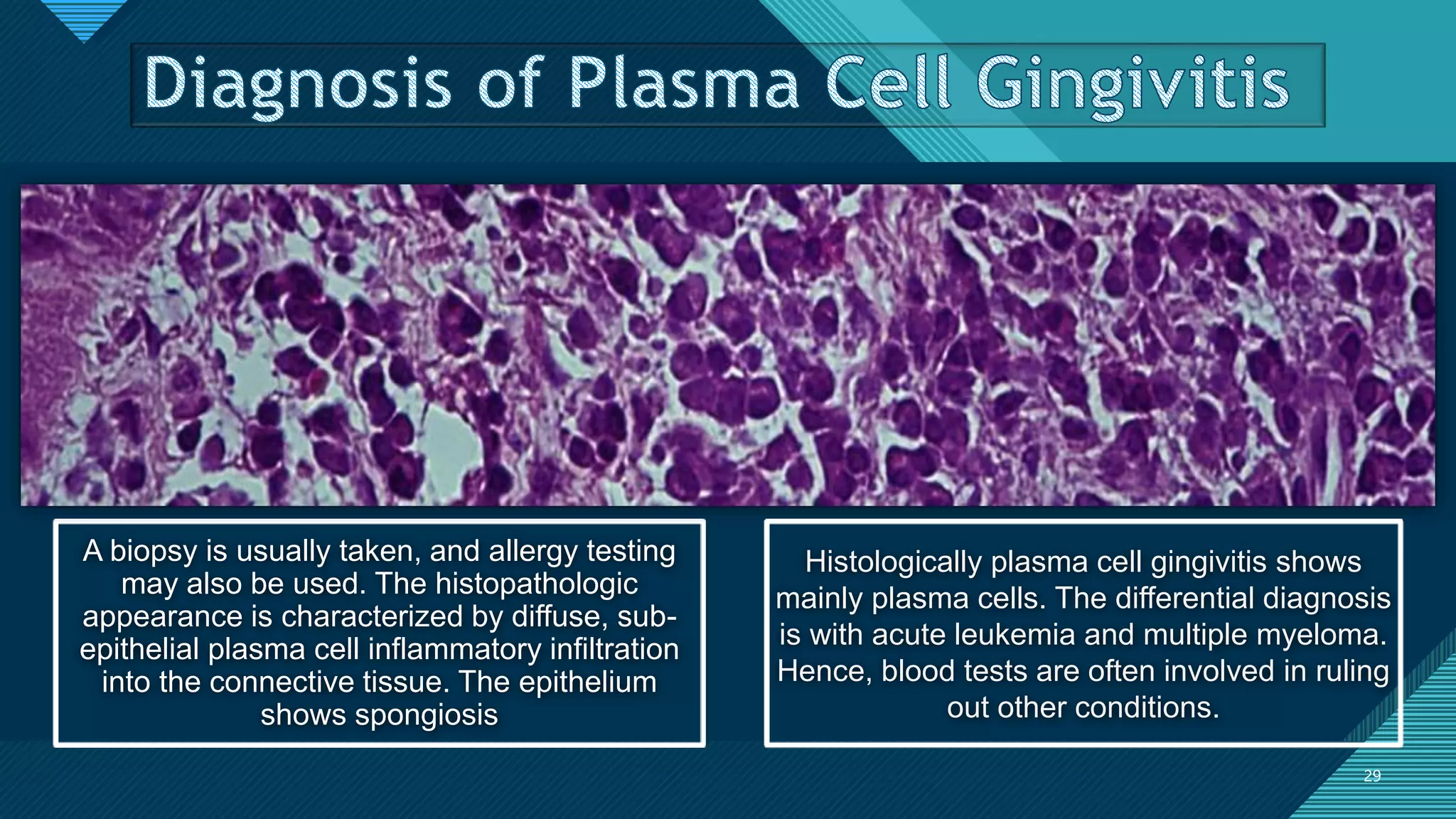 Diagnosis of Plasma Cell Gingivitis

A biopsy is usually taken, and allergy testing may also be used. The histopathologic appearance is characterized by diffuse, sub-epithelial plasma cell inflammatory infiltration into the connective tissue. The epithelium shows spongiosis

Histologically plasma cell gingivitis shows mainly plasma cells. The differential diagnosis is with acute leukemia and multiple myeloma. Hence, blood tests are often involved in ruling out other conditions.

29